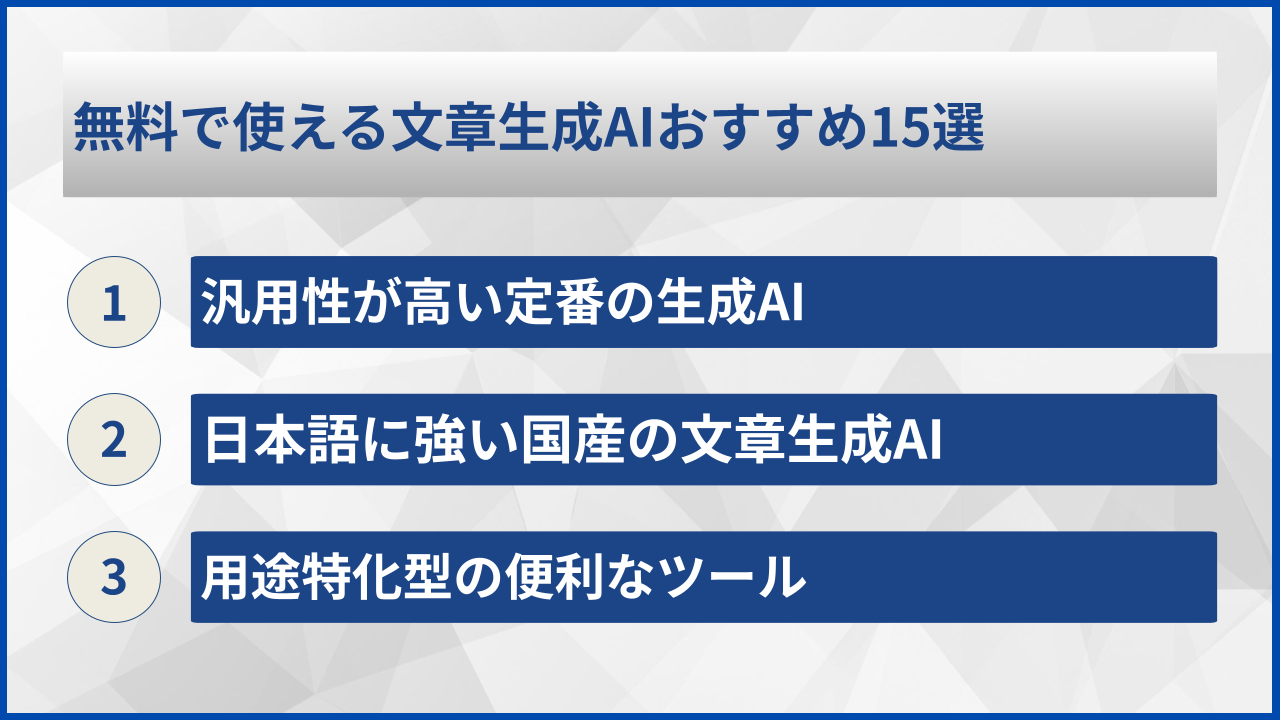 無料で使える文章生成AIおすすめ15選

1
汎用性が高い定番の生成AI

2
日本語に強い国産の文章生成AI

3
用途特化型の便利なツール